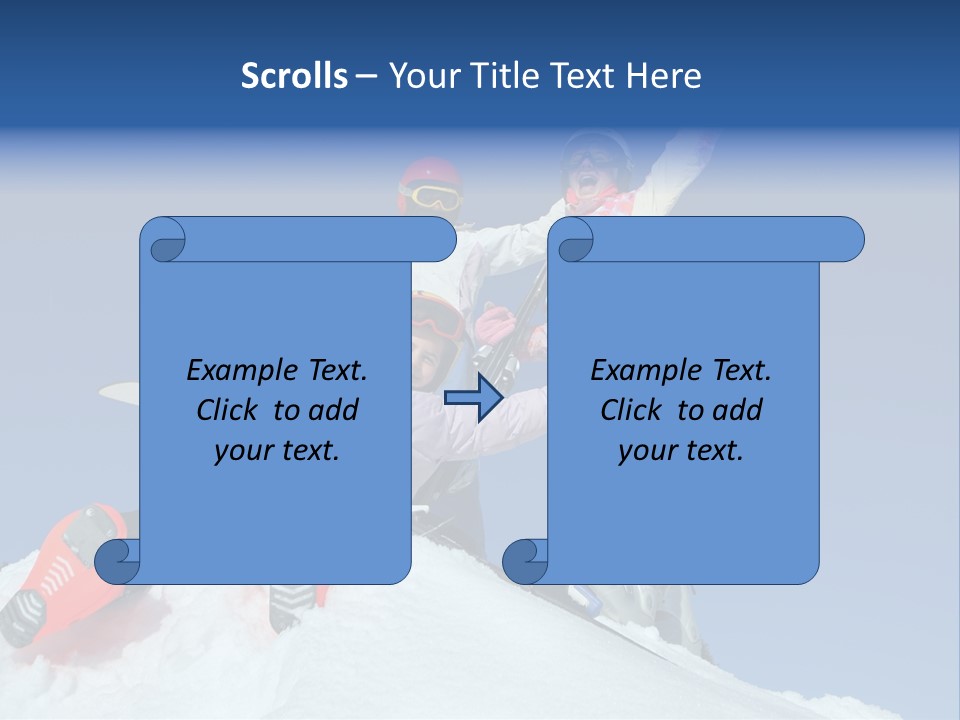 Scrolls – Your Title Text Here

Example Text. Click to add your text.

Example Text. Click to add your text.